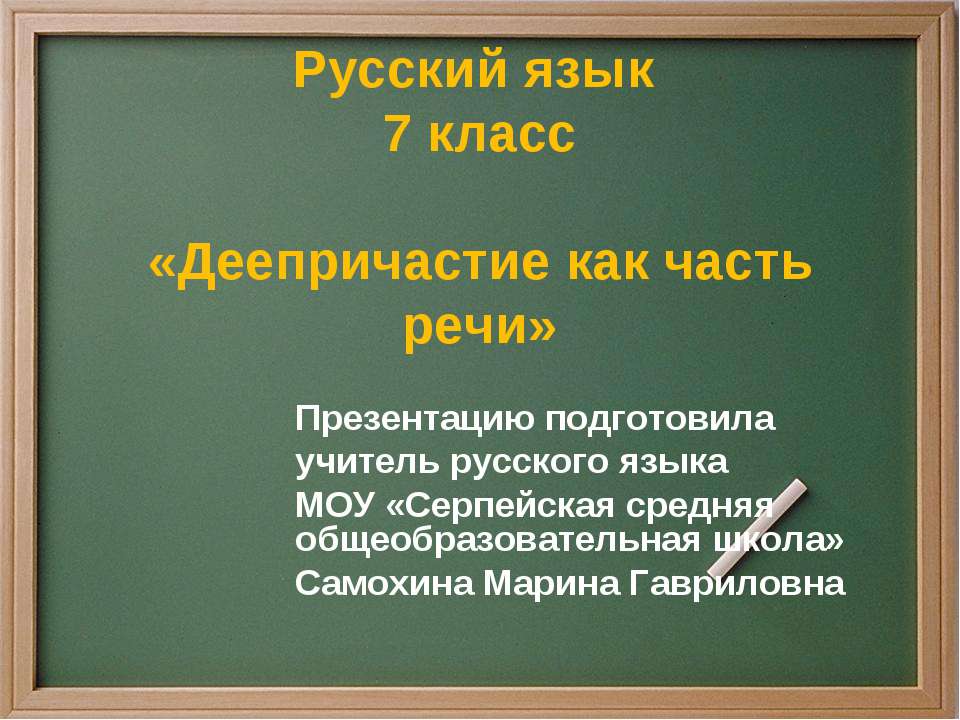 Русский язык
7 класс

«Деепричастие как часть речи»

Презентацию подготовила
учитель русского языка
МОУ «Серпейская средняя общеобразовательная школа»
Самохина Марина Гавриловна